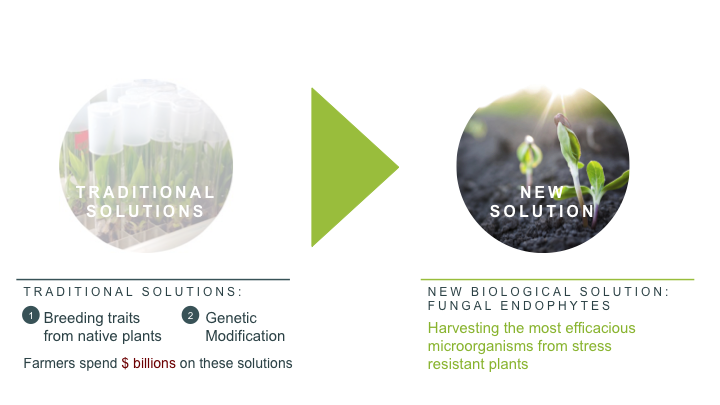 TRADITIONAL SOLUTIONS

NEW SOLUTION

TRADITIONAL SOLUTIONS:

1 Breeding traits from native plants

2 Genetic Modification

Farmers spend $ billions on these solutions

NEW BIOLOGICAL SOLUTION: FUNGAL ENDOPHYTES

Harvesting the most efficacious microorganisms from stress resistant plants